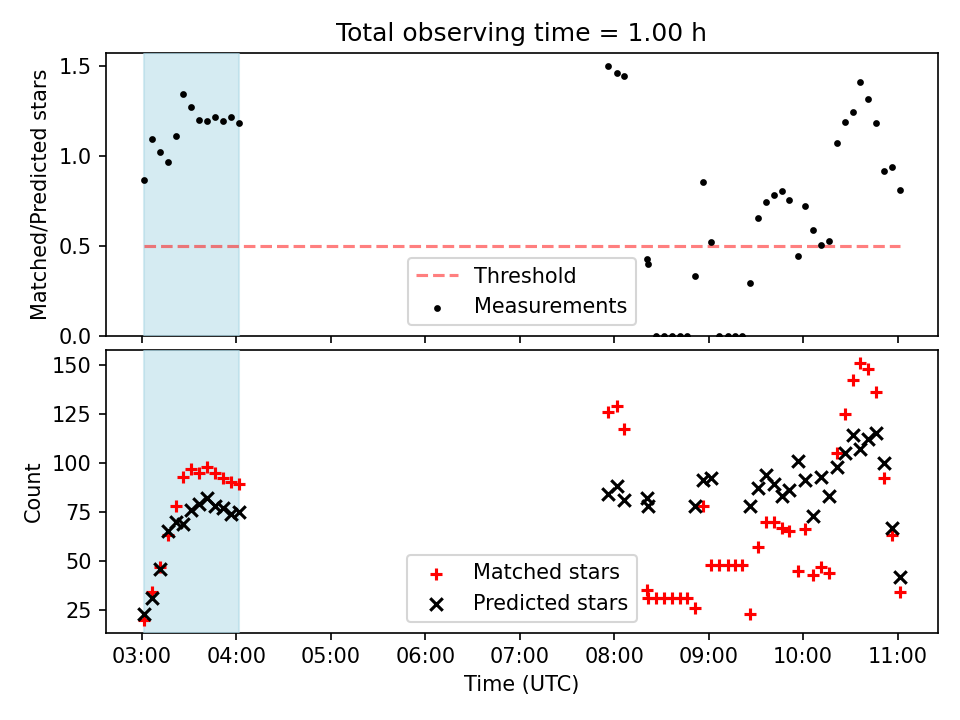 Total observing time = 1.00 h

Matched/Predicted stars

1.5
1.0
0.5
0.0

Threshold
Measurements

Count

150
125
100
75
50
25

Matched stars
Predicted stars

03:00 04:00 05:00 06:00 07:00 08:00 09:00 10:00 11:00

Time (UTC)